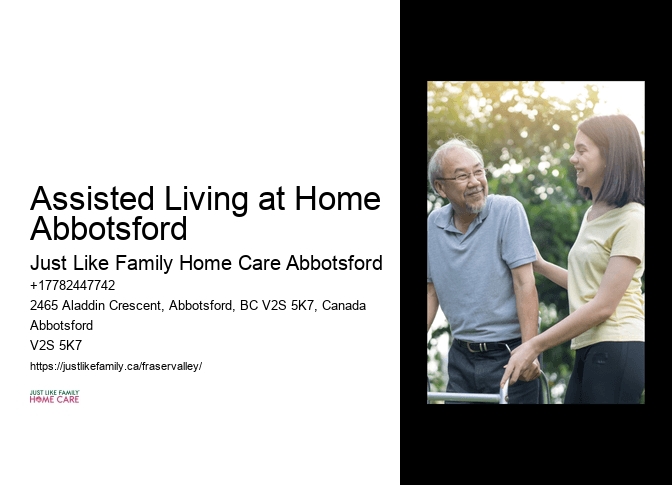 Assisted Living at Home Abbotsford

Just Like Family Home Care Abbotsford

+17782447742

2465 Aladdin Crescent, Abbotsford, BC V2S 5K7, Canada

Abbotsford

V2S 5K7

https://justlikefamily.ca/fraservalley/

JUST LIKE FAMILY
HOME CARE